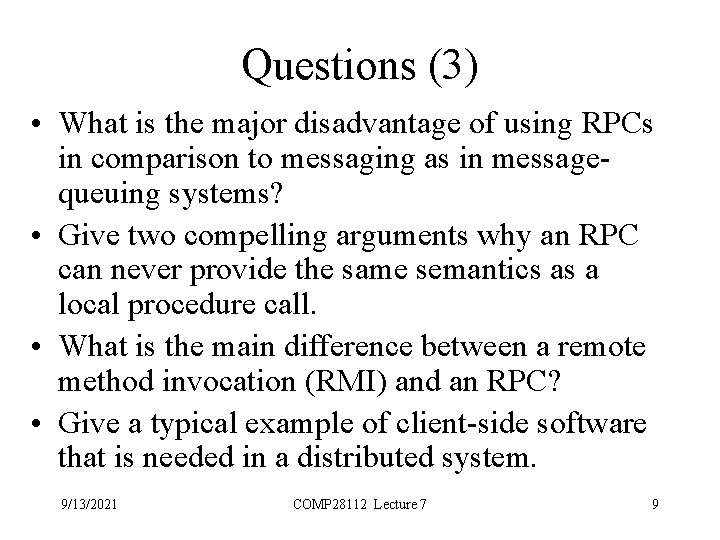 Questions (3)

• What is the major disadvantage of using RPCs in comparison to messaging as in message-queuing systems?

• Give two compelling arguments why an RPC can never provide the same semantics as a local procedure call.

• What is the main difference between a remote method invocation (RMI) and an RPC?

• Give a typical example of client-side software that is needed in a distributed system.

9/13/2021 COMP28112 Lecture 7 9